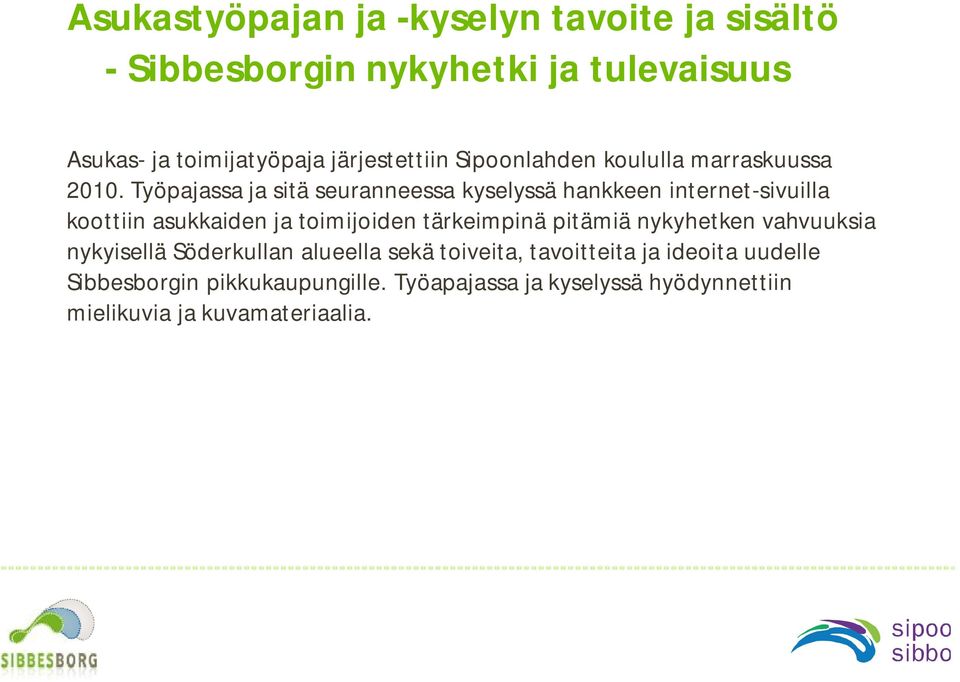 Asukastyöpajan ja -kyselyn tavoite ja sisältö
- Sibbesborgin nykyhetki ja tulevaisuus

Asukas- ja toimijatyöpaja järjestettiin Sipoonlahden koululla marraskuussa 2010. Työpajassa ja sitä seuranneessa kyselyssä hankkeen internet-sivuilla koottiin asukkaiden ja toimijoiden tärkeimpinä pitämiä nykyhetken vahvuuksia nykyisellä Söderkullan alueella sekä toiveita, tavoitteita ja ideoita uudelle Sibbesborgin pikkukaupungille. Työapajassa ja kyselyssä hyödynnettiin mielikuvia ja kuvamateriaalia.

SIBBESBORG

sipoo
sibbo